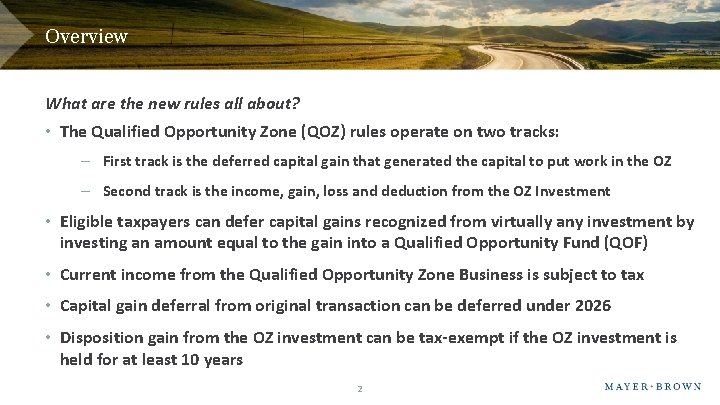 Overview

What are the new rules all about?

• The Qualified Opportunity Zone (QOZ) rules operate on two tracks:

– First track is the deferred capital gain that generated the capital to put work in the OZ

– Second track is the income, gain, loss and deduction from the OZ Investment

• Eligible taxpayers can defer capital gains recognized from virtually any investment by investing an amount equal to the gain into a Qualified Opportunity Fund (QOF)

• Current income from the Qualified Opportunity Zone Business is subject to tax

• Capital gain deferral from original transaction can be deferred under 2026

• Disposition gain from the OZ investment can be tax-exempt if the OZ investment is held for at least 10 years

2

MAYER·BROWN